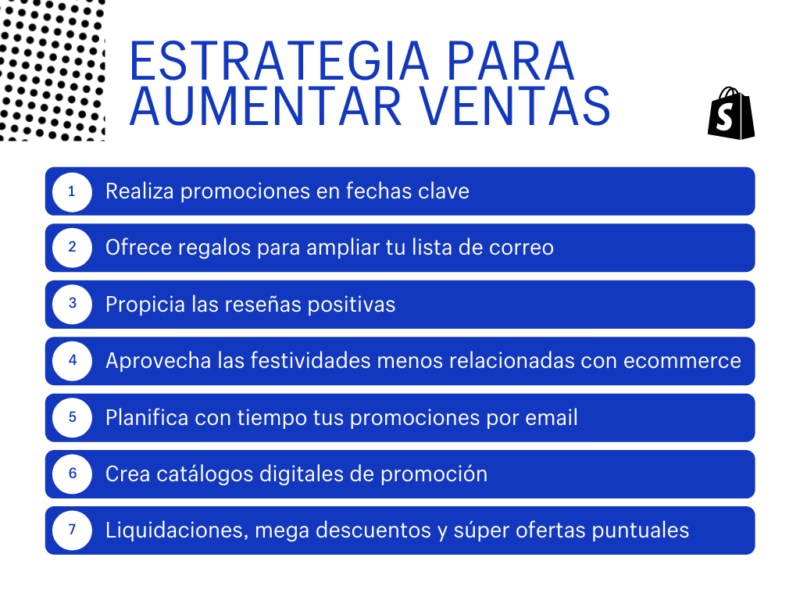 ESTRATEGIA PARA AUMENTAR VENTAS

S

1 Realiza promociones en fechas clave

2 Ofrece regalos para ampliar tu lista de correo

3 Propicia las reseñas positivas

4 Aprovecha las festividades menos relacionadas con ecommerce

5 Planifica con tiempo tus promociones por email

6 Crea catálogos digitales de promoción

7 Liquidaciones, mega descuentos y súper ofertas puntuales